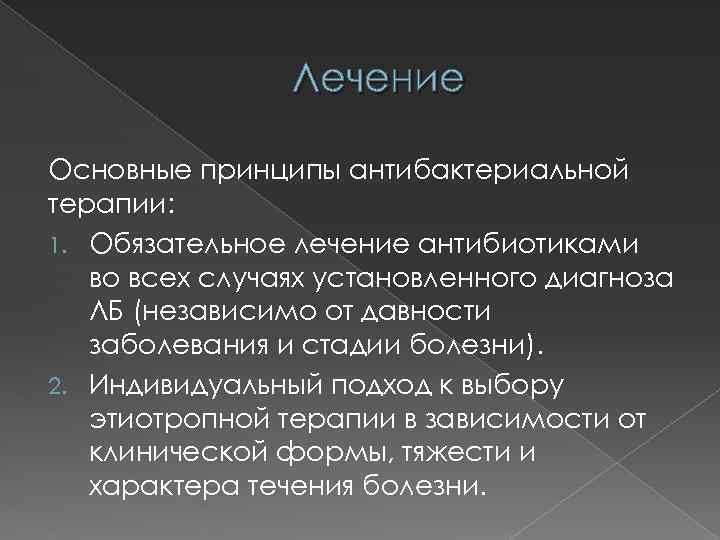 Лечение

Основные принципы антибактериальной терапии:

1. Обязательное лечение антибиотиками во всех случаях установленного диагноза ЛБ (независимо от давности заболевания и стадии болезни).
2. Индивидуальный подход к выбору этиотропной терапии в зависимости от клинической формы, тяжести и характера течения болезни.